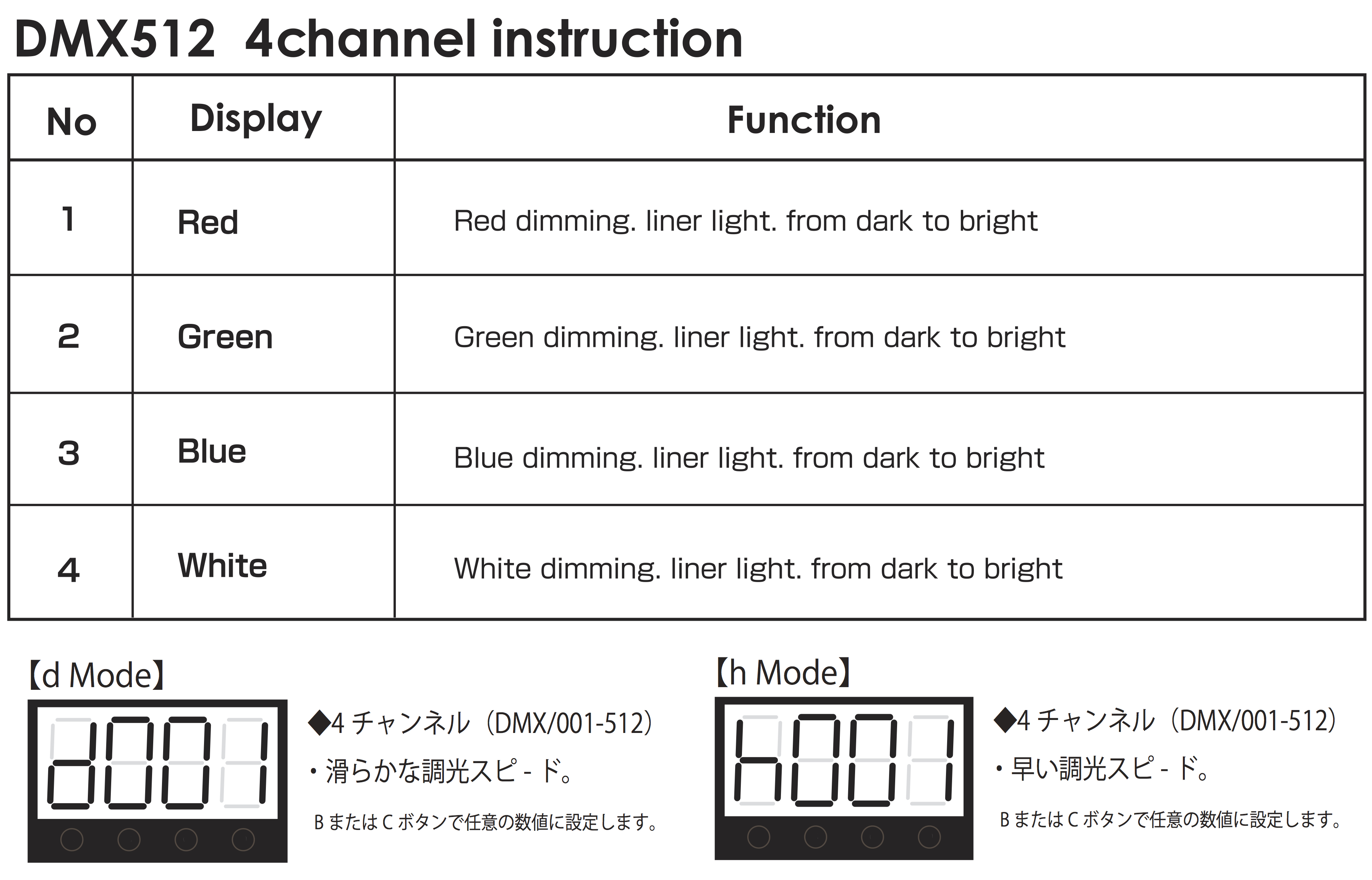 DMX512 4channel instruction

| No | Display | Function |
|---|---|---|
| 1 | Red | Red dimming. liner light. from dark to bright |
| 2 | Green | Green dimming. liner light. from dark to bright |
| 3 | Blue | Blue dimming. liner light. from dark to bright |
| 4 | White | White dimming. liner light. from dark to bright |

【d Mode】

d001

◆4 チャンネル（DMX/001-512）
・滑らかな調光スピ - ド。
B または C ボタンで任意の数値に設定します。

【h Mode】

h001

◆4 チャンネル（DMX/001-512）
・早い調光スピ - ド。
B または C ボタンで任意の数値に設定します。